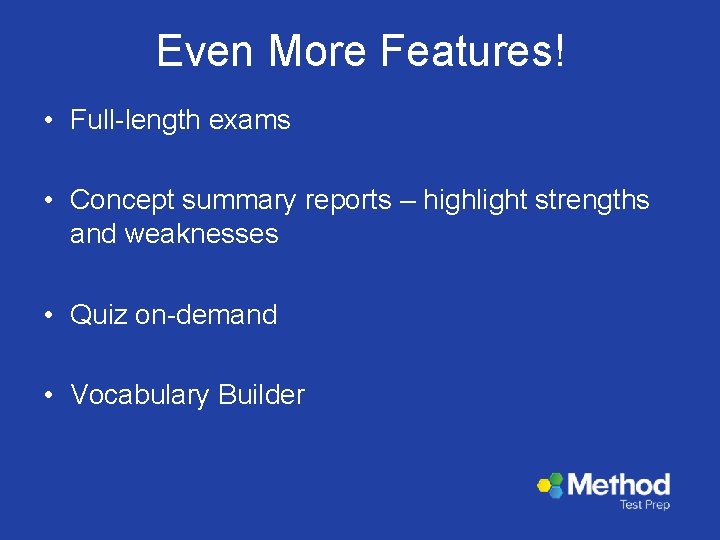 Even More Features!

• Full-length exams

• Concept summary reports – highlight strengths and weaknesses

• Quiz on-demand

• Vocabulary Builder

Method
Test Prep